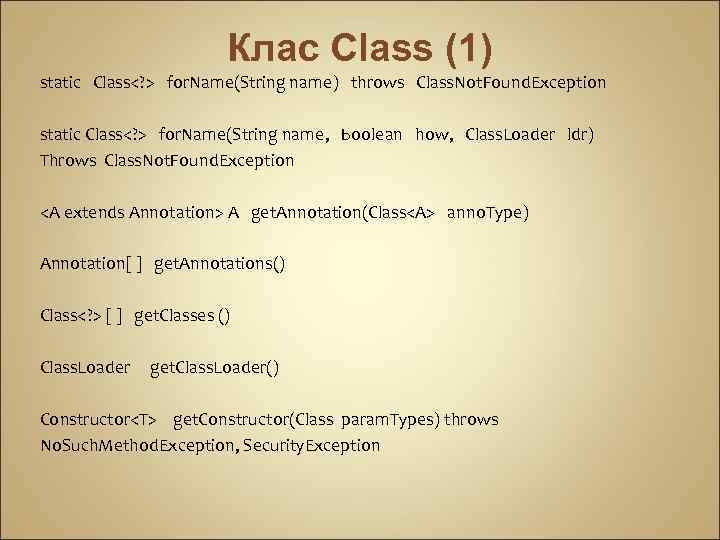 Клас Class (1)

static Class<?> forName(String name) throws ClassNotFoundException

static Class<?> forName(String name, boolean how, ClassLoader ldr) Throws ClassNotFoundException

<A extends Annotation> A getAnnotation(Class<A> annoType)

Annotation[ ] getAnnotations()

Class<?> [ ] getClasses ()

ClassLoader getClassLoader()

Constructor<T> getConstructor(Class paramTypes) throws NoSuchMethodException, SecurityException